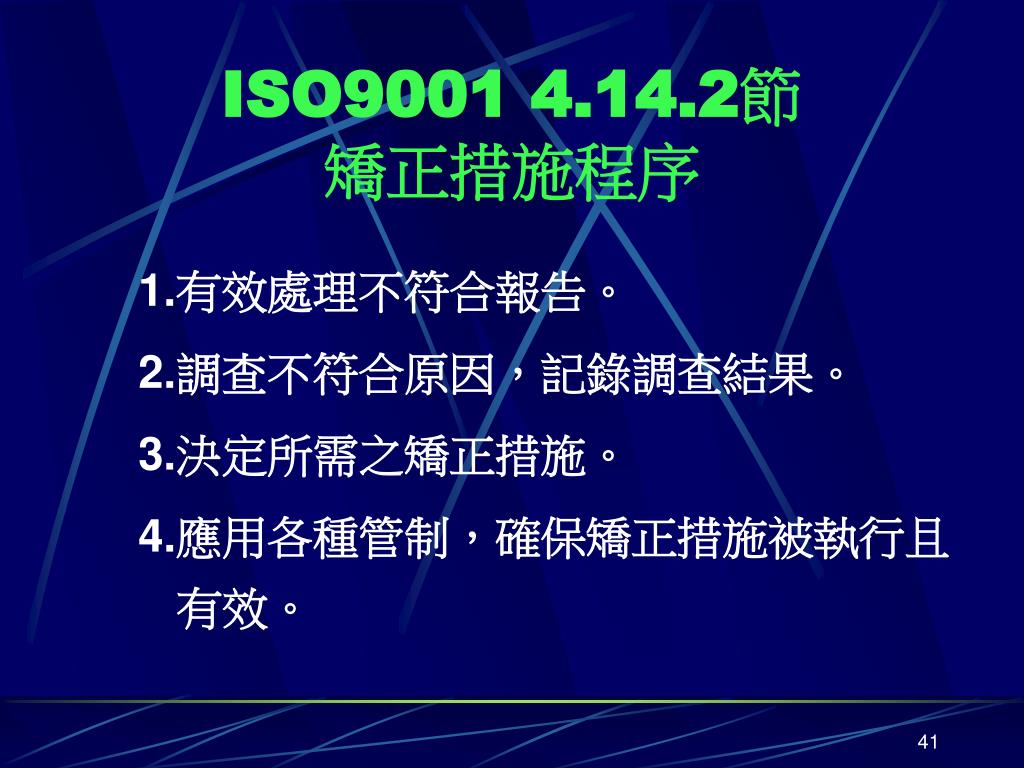 ISO9001 4.14.2節
矯正措施程序

1.有效處理不符合報告。

2.調查不符合原因，記錄調查結果。

3.決定所需之矯正措施。

4.應用各種管制，確保矯正措施被執行且有效。

41